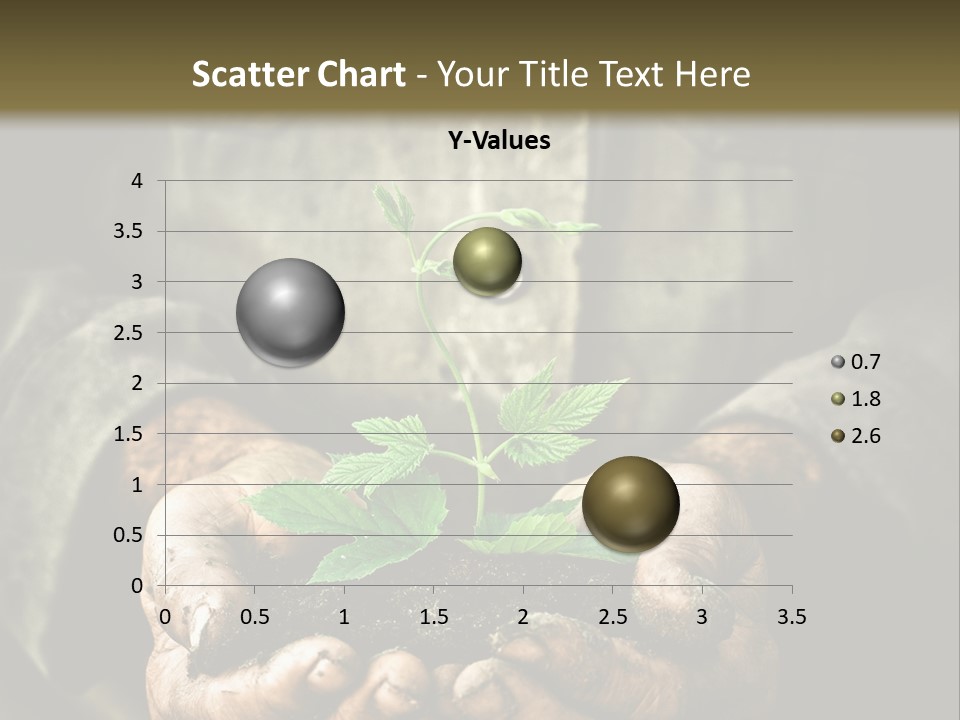 Scatter Chart - Your Title Text Here

Y-Values

4
3.5
3
2.5
2
1.5
1
0.5
0

0 0.5 1 1.5 2 2.5 3 3.5

0.7
1.8
2.6